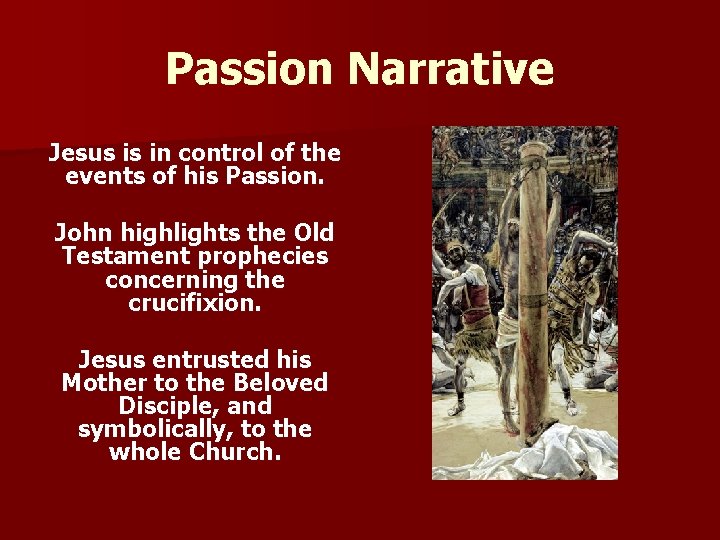 Passion Narrative

Jesus is in control of the events of his Passion.

John highlights the Old Testament prophecies concerning the crucifixion.

Jesus entrusted his Mother to the Beloved Disciple, and symbolically, to the whole Church.